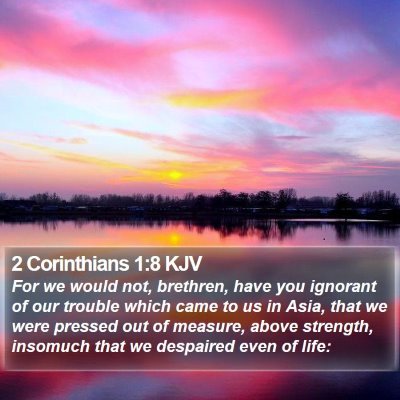 2 Corinthians 1:8 KJV
For we would not, brethren, have you ignorant of our trouble which came to us in Asia, that we were pressed out of measure, above strength, insomuch that we despaired even of life: